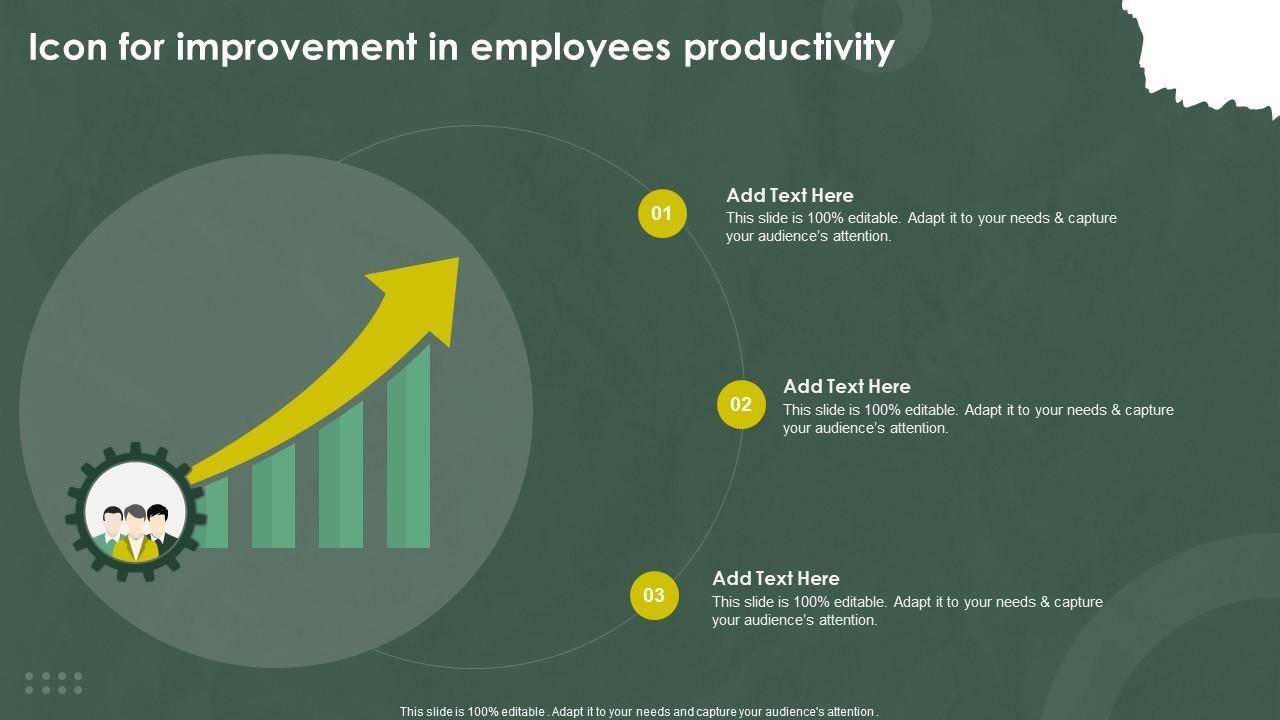 Icon for improvement in employees productivity

01

Add Text Here
This slide is 100% editable. Adapt it to your needs & capture your audience's attention.

02

Add Text Here
This slide is 100% editable. Adapt it to your needs & capture your audience's attention.

03

Add Text Here
This slide is 100% editable. Adapt it to your needs & capture your audience's attention.

This slide is 100% editable . Adapt it to your needs and capture your audience's attention .